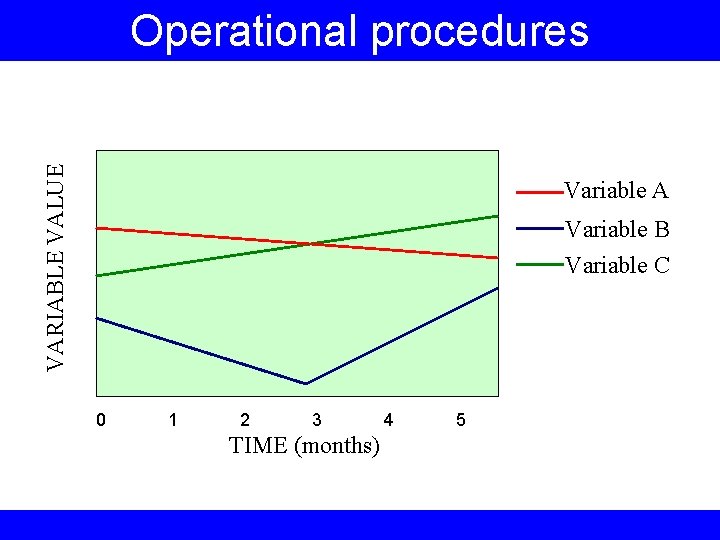 Operational procedures

VARIABLE VALUE

Variable A
Variable B
Variable C

0 1 2 3 4 5
TIME (months)